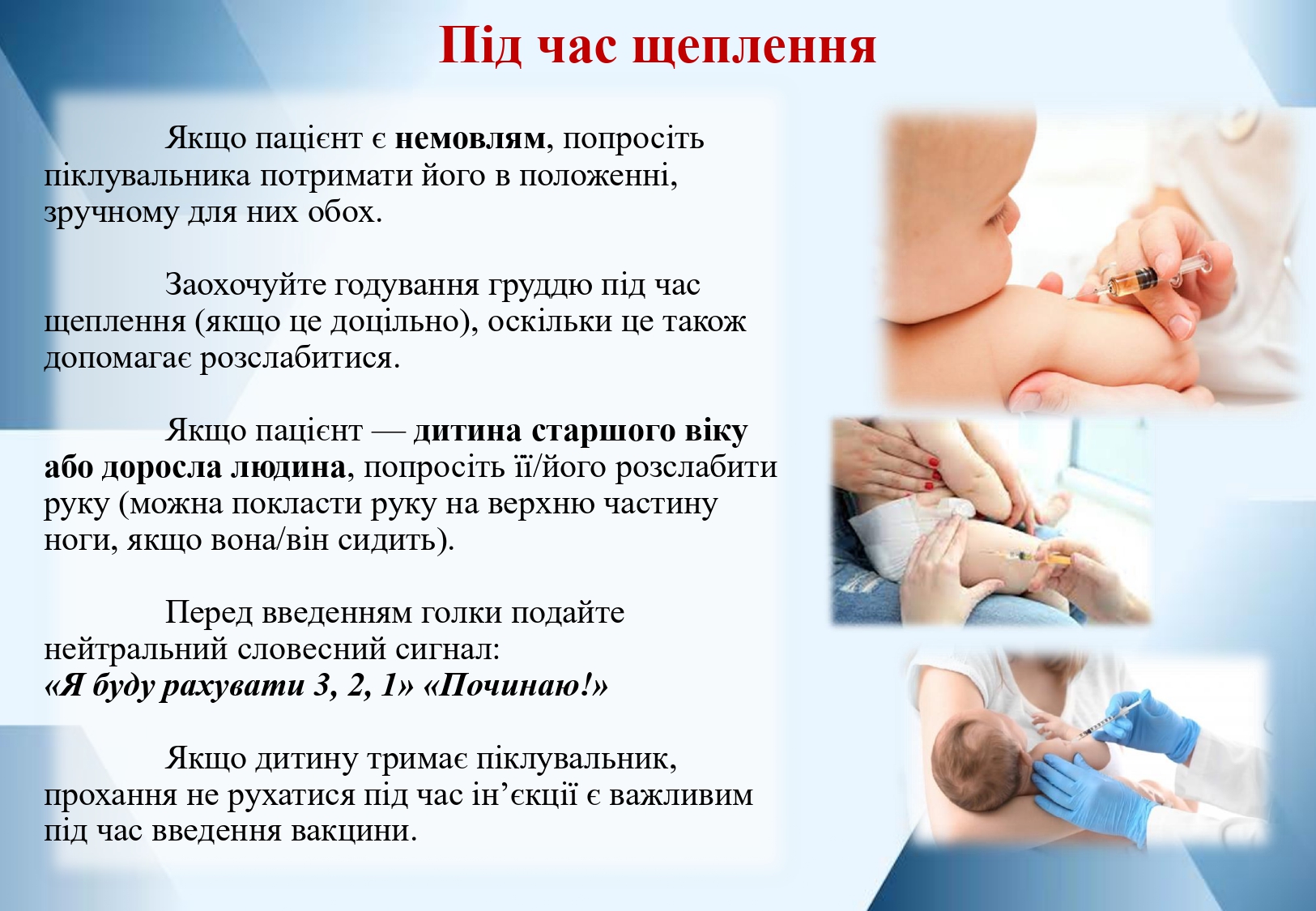 Під час щеплення

Якщо пацієнт є немовлям, попросіть піклувальника потримати його в положенні, зручному для них обох.

Заохочуйте годування груддю під час щеплення (якщо це доцільно), оскільки це також допомагає розслабитися.

Якщо пацієнт — дитина старшого віку або доросла людина, попросіть її/його розслабити руку (можна покласти руку на верхню частину ноги, якщо вона/він сидить).

Перед введенням голки подайте нейтральний словесний сигнал:
«Я буду рахувати 3, 2, 1» «Починаю!»

Якщо дитину тримає піклувальник, прохання не рухатися під час ін’єкції є важливим під час введення вакцини.